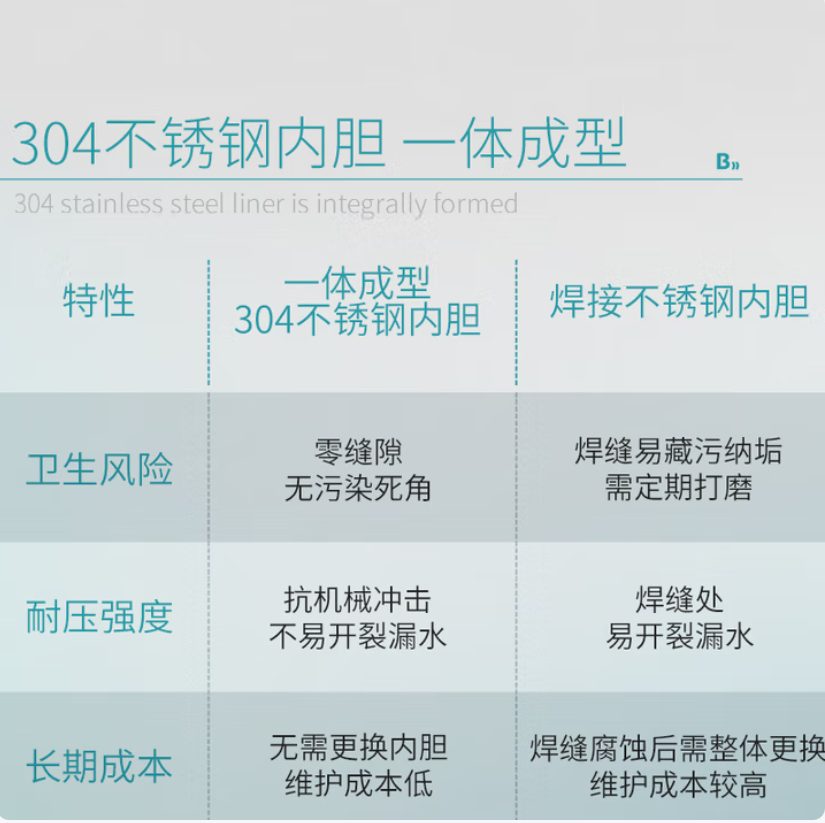 304不锈钢内胆 一体成型

B»

304 stainless steel liner is integrally formed

| 特性 | 一体成型 304不锈钢内胆 | 焊接不锈钢内胆 |
|---|---|---|
| 卫生风险 | 零缝隙 无污染死角 | 焊缝易藏污纳垢 需定期打磨 |
| 耐压强度 | 抗机械冲击 不易开裂漏水 | 焊缝处 易开裂漏水 |
| 长期成本 | 无需更换内胆 维护成本低 | 焊缝腐蚀后需整体更换 维护成本较高 |